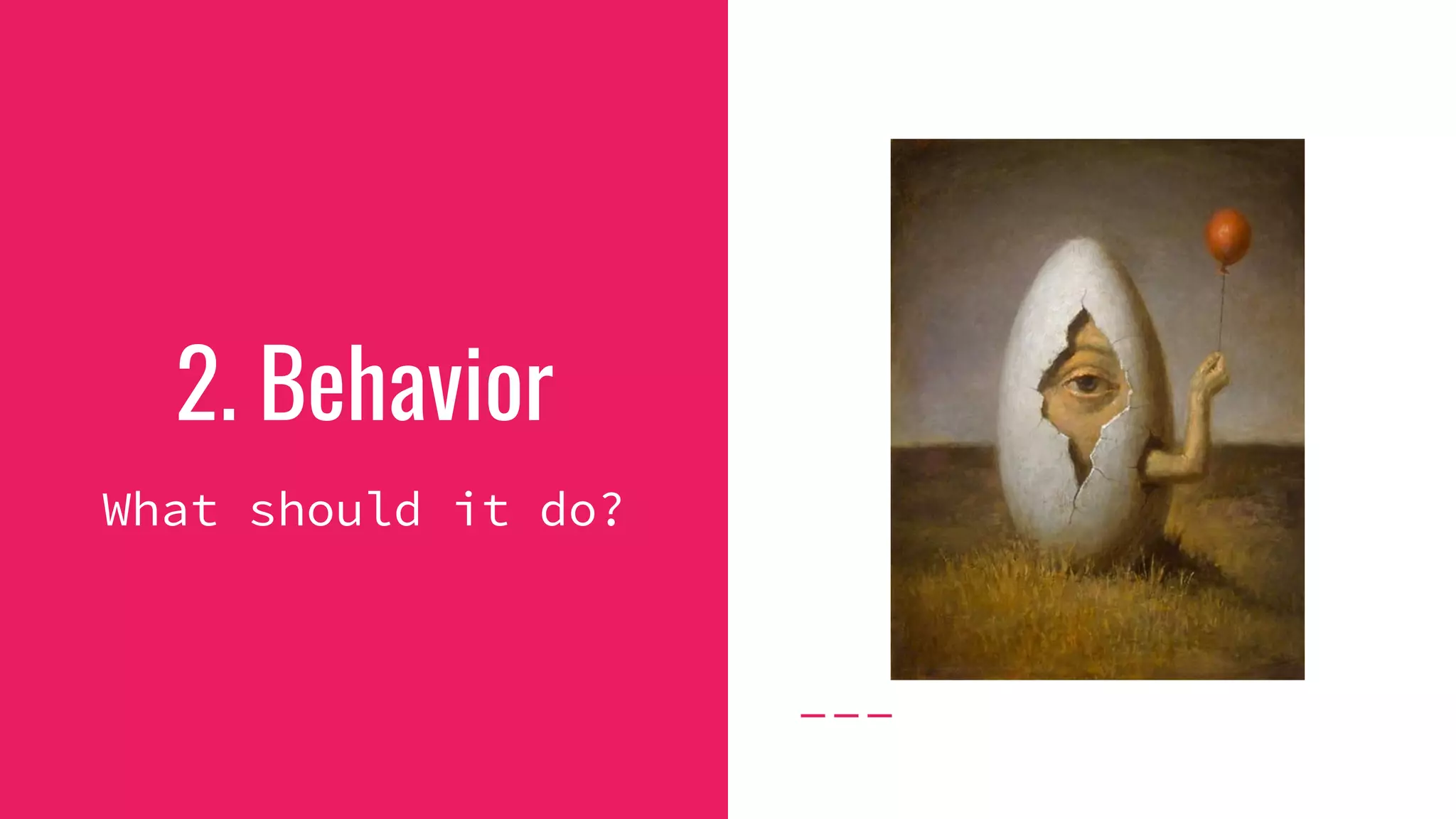 2. Behavior

What should it do?